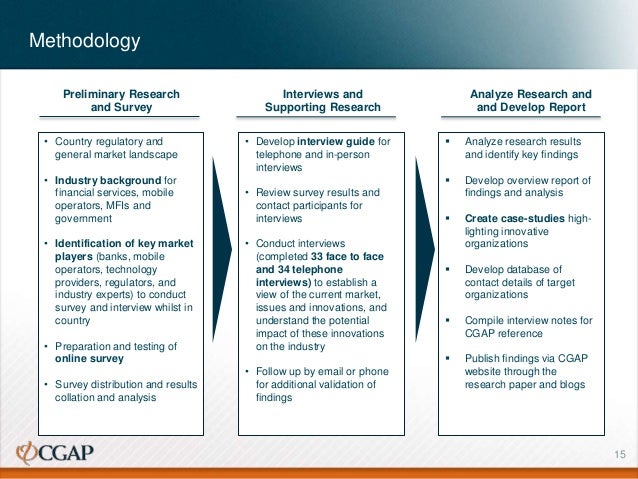 Methodology

Preliminary Research and Survey

• Country regulatory and general market landscape

• Industry background for financial services, mobile operators, MFIs and government

• Identification of key market players (banks, mobile operators, technology providers, regulators, and industry experts) to conduct survey and interview whilst in country

• Preparation and testing of online survey

• Survey distribution and results collation and analysis

Interviews and Supporting Research

• Develop interview guide for telephone and in-person interviews

• Review survey results and contact participants for interviews

• Conduct interviews (completed 33 face to face and 34 telephone interviews) to establish a view of the current market, issues and innovations, and understand the potential impact of these innovations on the industry

• Follow up by email or phone for additional validation of findings

Analyze Research and and Develop Report

▪ Analyze research results and identify key findings

▪ Develop overview report of findings and analysis

▪ Create case-studies highlighting innovative organizations

▪ Develop database of contact details of target organizations

▪ Compile interview notes for CGAP reference

▪ Publish findings via CGAP website through the research paper and blogs

CGAP

15